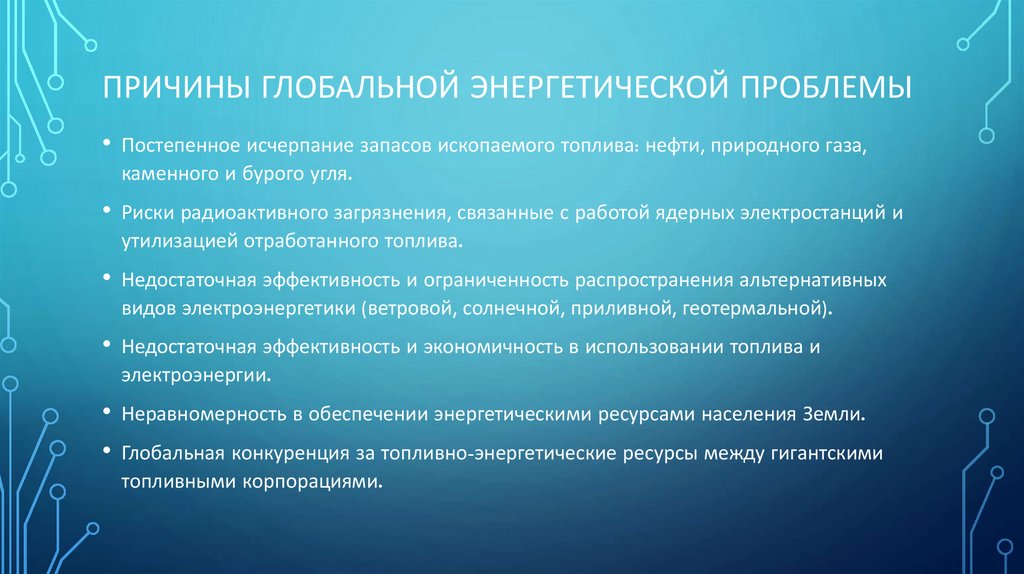 ПРИЧИНЫ ГЛОБАЛЬНОЙ ЭНЕРГЕТИЧЕСКОЙ ПРОБЛЕМЫ

• Постепенное исчерпание запасов ископаемого топлива: нефти, природного газа, каменного и бурого угля.

• Риски радиоактивного загрязнения, связанные с работой ядерных электростанций и утилизацией отработанного топлива.

• Недостаточная эффективность и ограниченность распространения альтернативных видов электроэнергетики (ветровой, солнечной, приливной, геотермальной).

• Недостаточная эффективность и экономичность в использовании топлива и электроэнергии.

• Неравномерность в обеспечении энергетическими ресурсами населения Земли.

• Глобальная конкуренция за топливно-энергетические ресурсы между гигантскими топливными корпорациями.